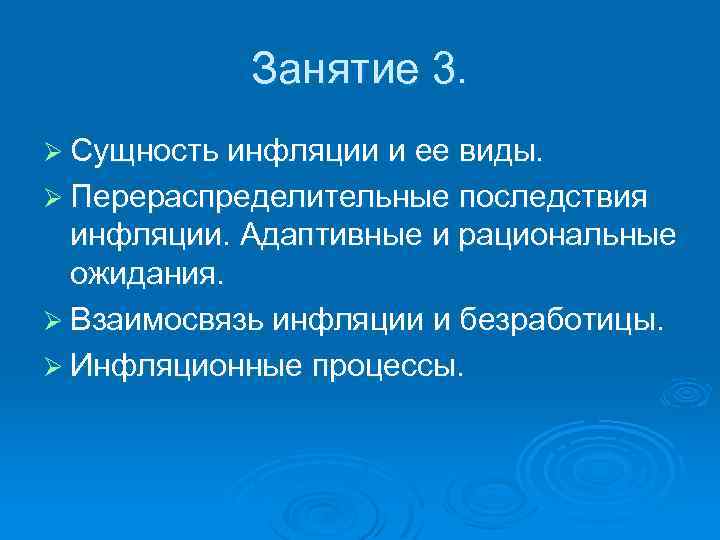 Занятие 3.

➢ Сущность инфляции и ее виды.

➢ Перераспределительные последствия инфляции. Адаптивные и рациональные ожидания.

➢ Взаимосвязь инфляции и безработицы.

➢ Инфляционные процессы.